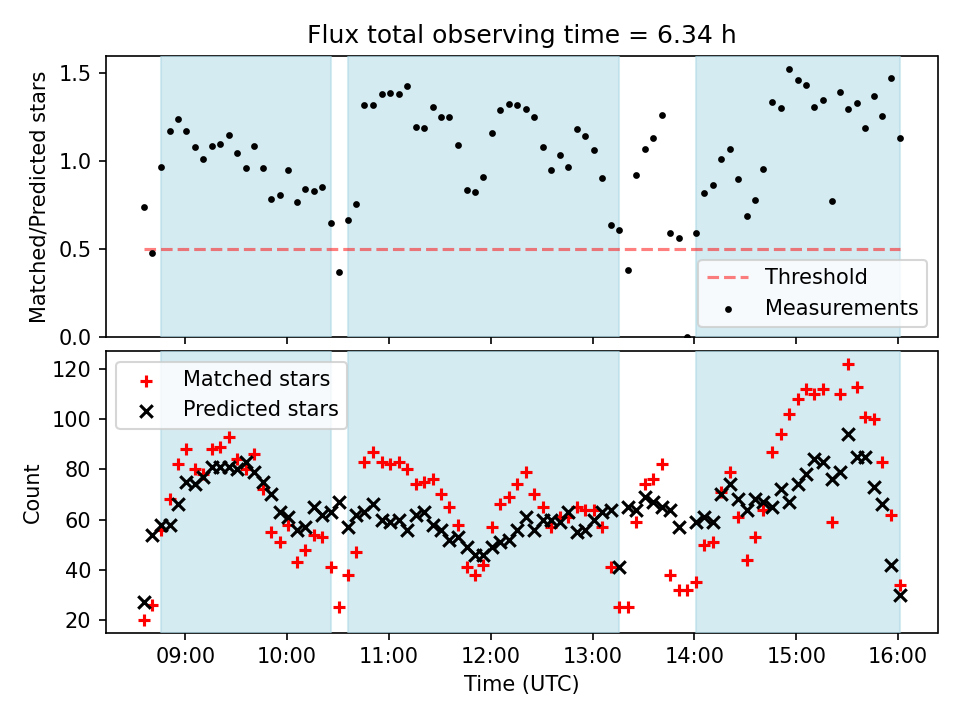 Flux total observing time = 6.34 h

Matched/Predicted stars

1.5
1.0
0.5
0.0

Threshold
Measurements

Matched stars
Predicted stars

Count

120
100
80
60
40
20

09:00
10:00
11:00
12:00
13:00
14:00
15:00
16:00

Time (UTC)